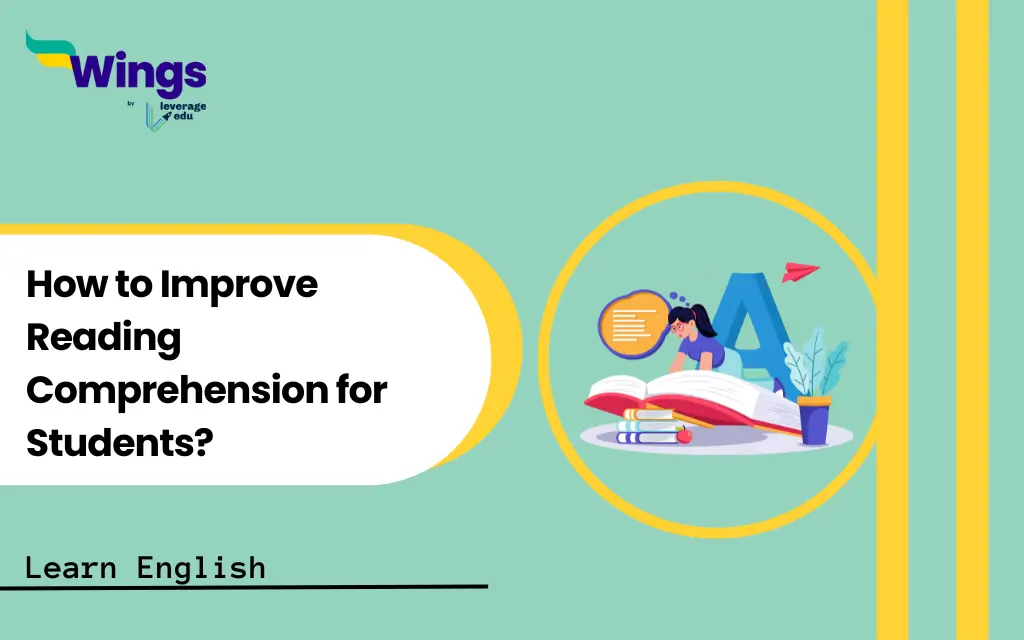 Wings
by leverage edu

How to Improve Reading Comprehension for Students?

A

Learn English